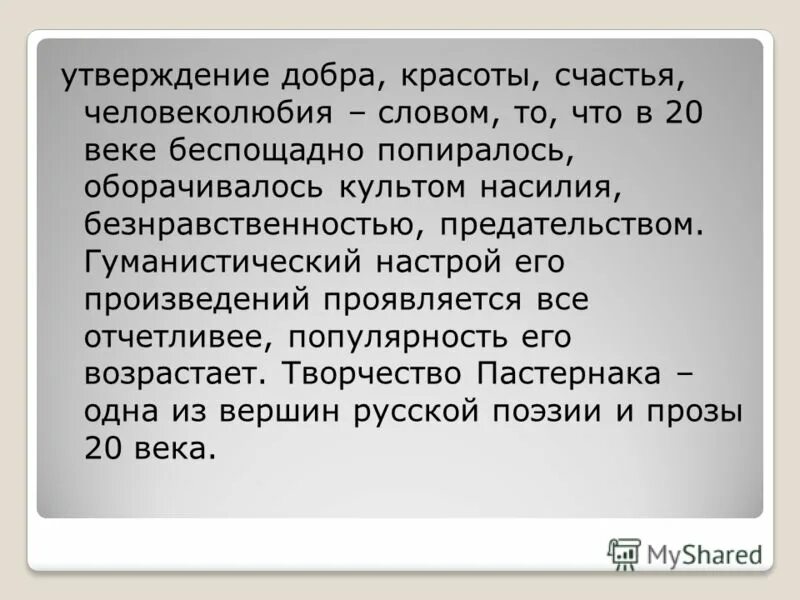 утверждение добра, красоты, счастья, человеколюбия – словом, то, что в 20 веке беспощадно попиралось, оборачивалось культом насилия, безнравственностью, предательством. Гуманистический настрой его произведений проявляется все отчетливее, популярность его возрастает. Творчество Пастернака – одна из вершин русской поэзии и прозы 20 века.

MyShared